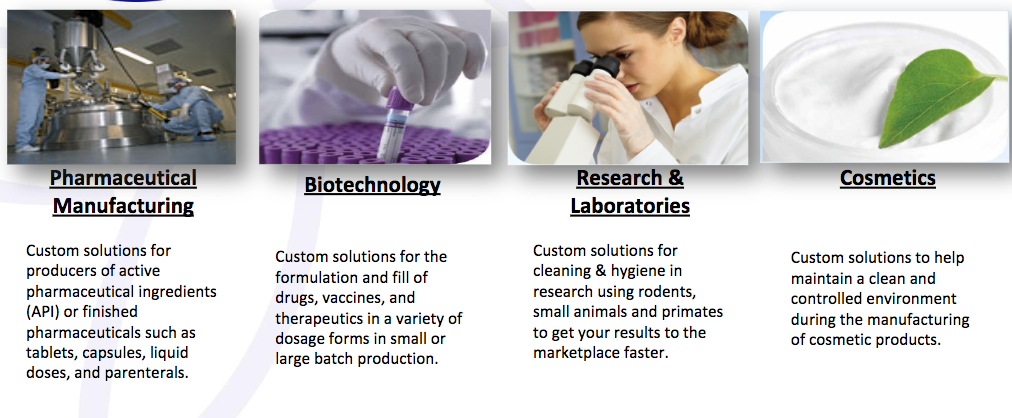 Pharmaceutical Manufacturing

Custom solutions for producers of active pharmaceutical ingredients (API) or finished pharmaceuticals such as tablets, capsules, liquid doses, and parenterals.

Biotechnology

Custom solutions for the formulation and fill of drugs, vaccines, and therapeutics in a variety of dosage forms in small or large batch production.

Research & Laboratories

Custom solutions for cleaning & hygiene in research using rodents, small animals and primates to get your results to the marketplace faster.

Cosmetics

Custom solutions to help maintain a clean and controlled environment during the manufacturing of cosmetic products.